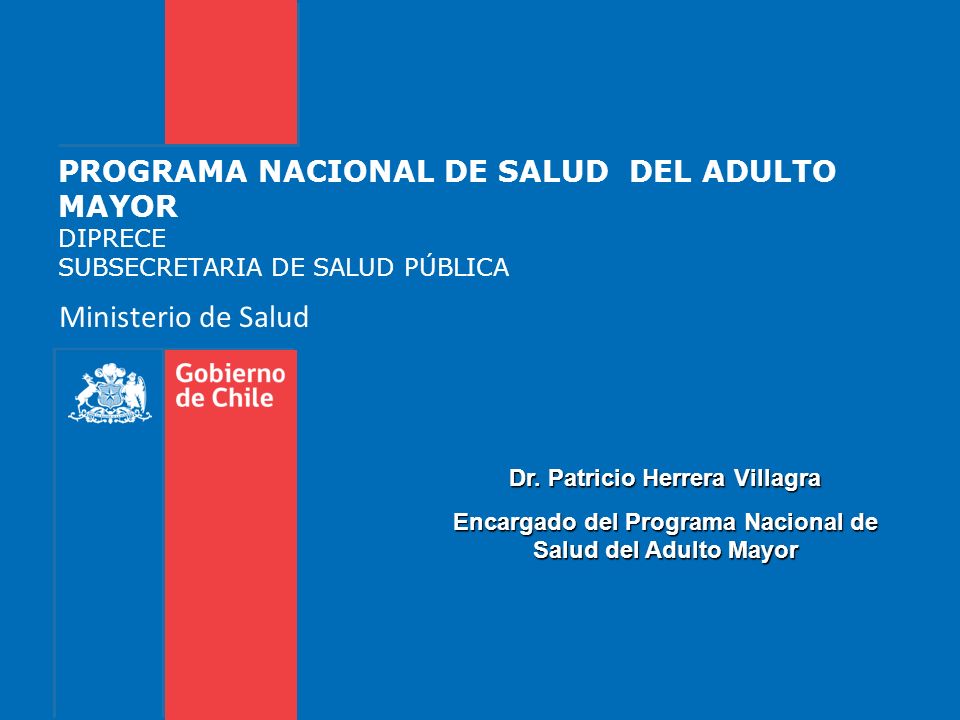 PROGRAMA NACIONAL DE SALUD DEL ADULTO MAYOR
DIPRECE
SUBSECRETARIA DE SALUD PÚBLICA

Ministerio de Salud

Gobierno de Chile

Dr. Patricio Herrera Villagra

Encargado del Programa Nacional de Salud del Adulto Mayor